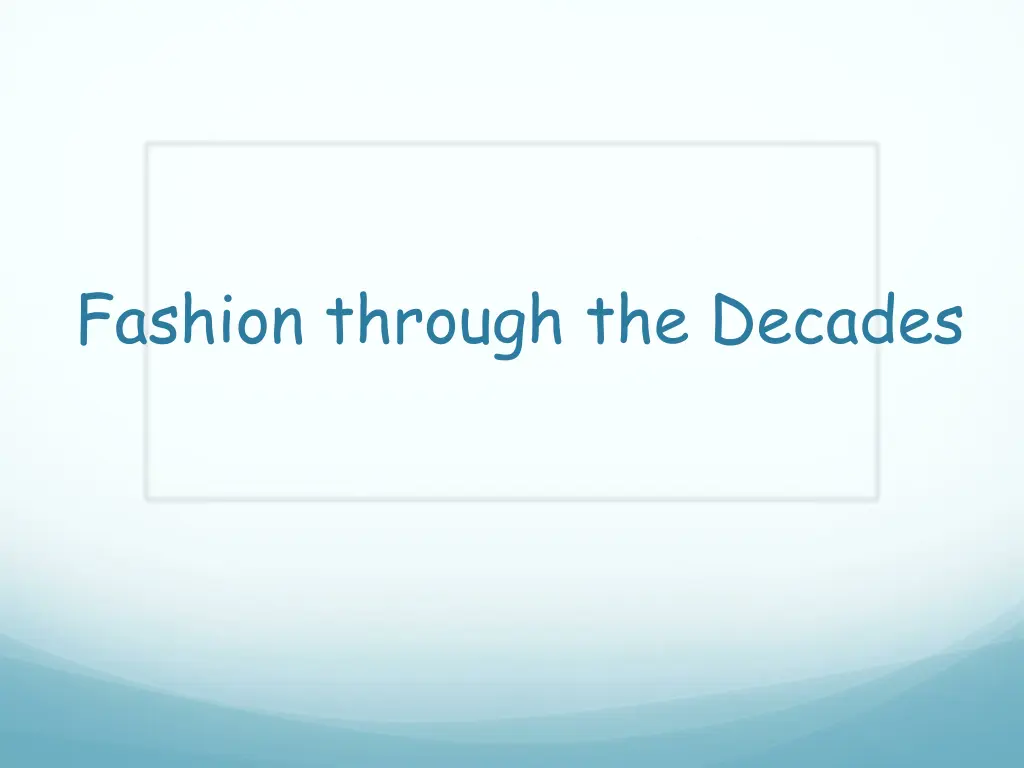 Fashion through the Decades